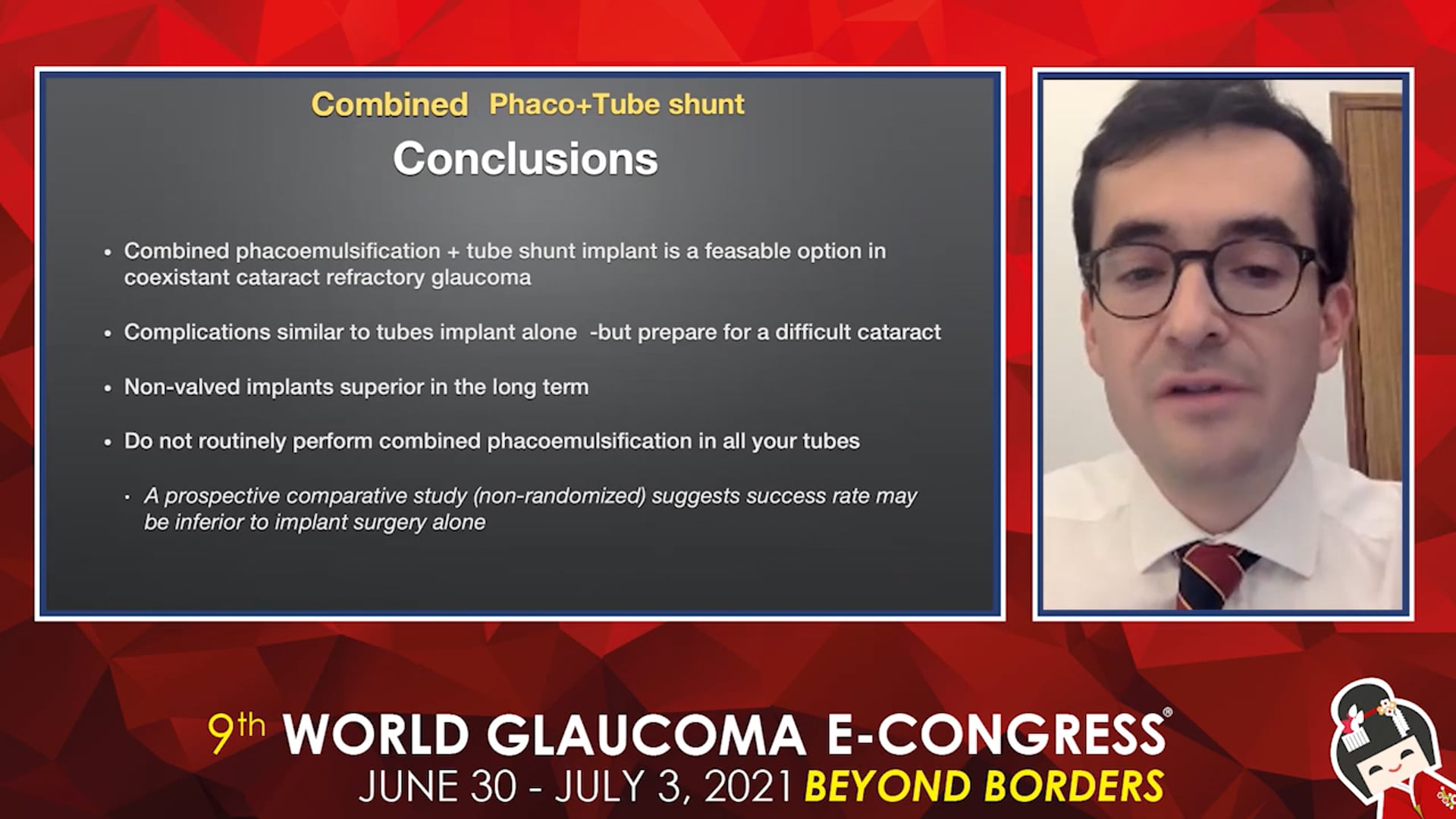 Combined Phaco+Tube shunt
Conclusions

• Combined phacoemulsification + tube shunt implant is a feasable option in coexistant cataract refractory glaucoma

• Complications similar to tubes implant alone -but prepare for a difficult cataract

• Non-valved implants superior in the long term

• Do not routinely perform combined phacoemulsification in all your tubes

• A prospective comparative study (non-randomized) suggests success rate may be inferior to implant surgery alone

9th WORLD GLAUCOMA E-CONGRESS®
JUNE 30 - JULY 3, 2021 BEYOND BORDERS